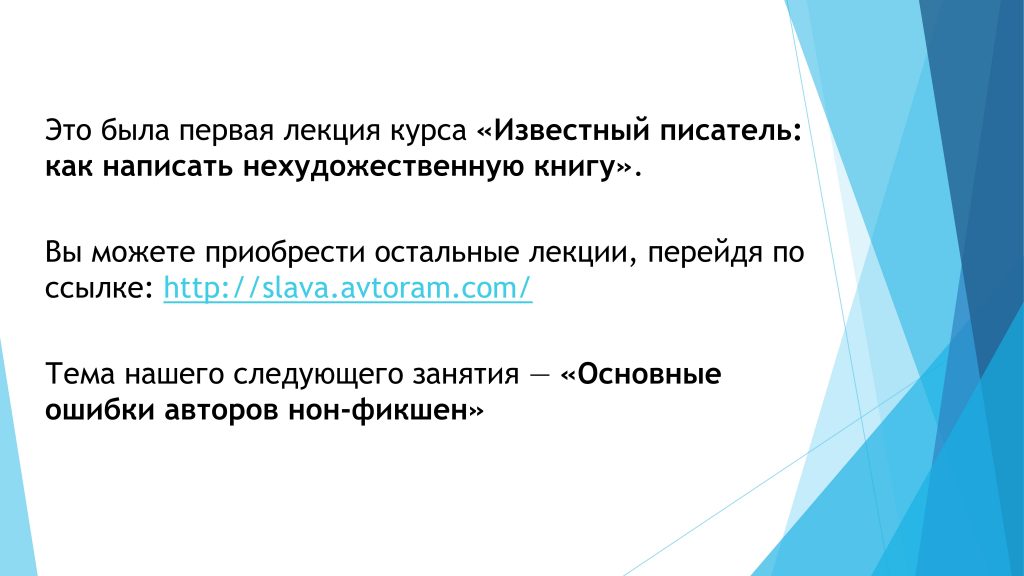 Это была первая лекция курса «Известный писатель: как написать нехудожественную книгу».

Вы можете приобрести остальные лекции, перейдя по ссылке: http://slava.avtoram.com/

Тема нашего следующего занятия — «Основные ошибки авторов нон-фикшен»